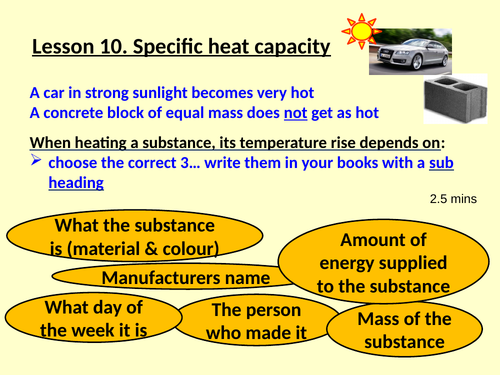 Lesson 10. Specific heat capacity

A car in strong sunlight becomes very hot
A concrete block of equal mass does not get as hot

When heating a substance, its temperature rise depends on:

➢ choose the correct 3… write them in your books with a sub heading

2.5 mins

What the substance is (material & colour)

Amount of energy supplied to the substance

Manufacturers name

What day of the week it is

The person who made it

Mass of the substance